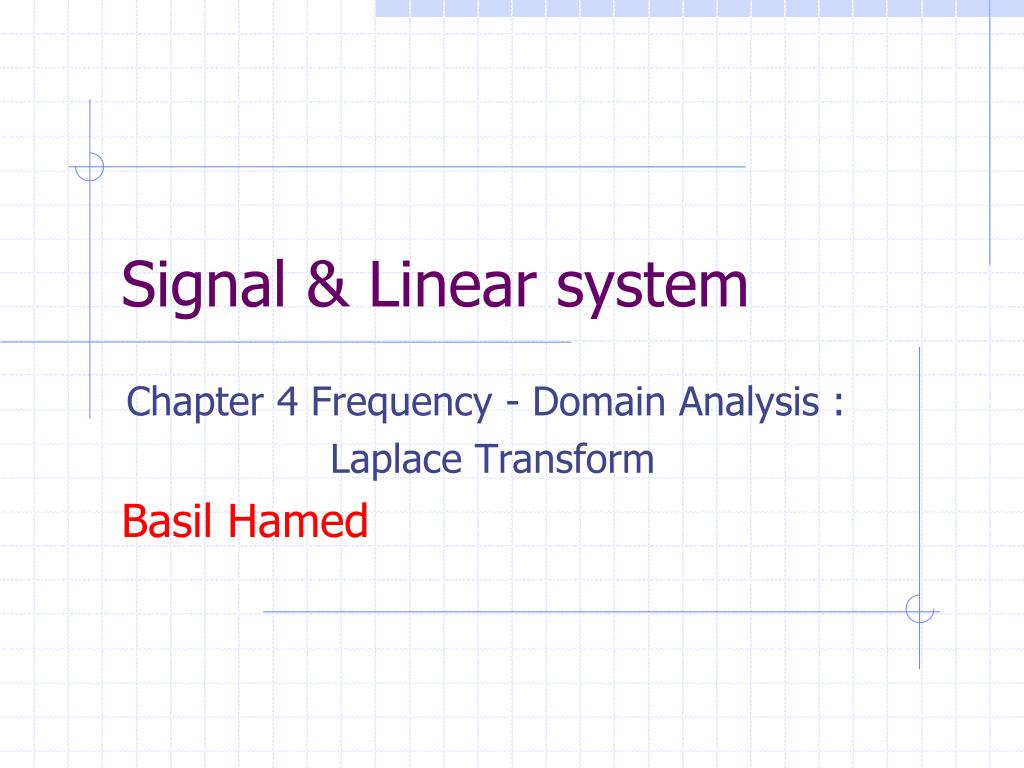 Signal & Linear system

Chapter 4 Frequency - Domain Analysis : Laplace Transform

Basil Hamed